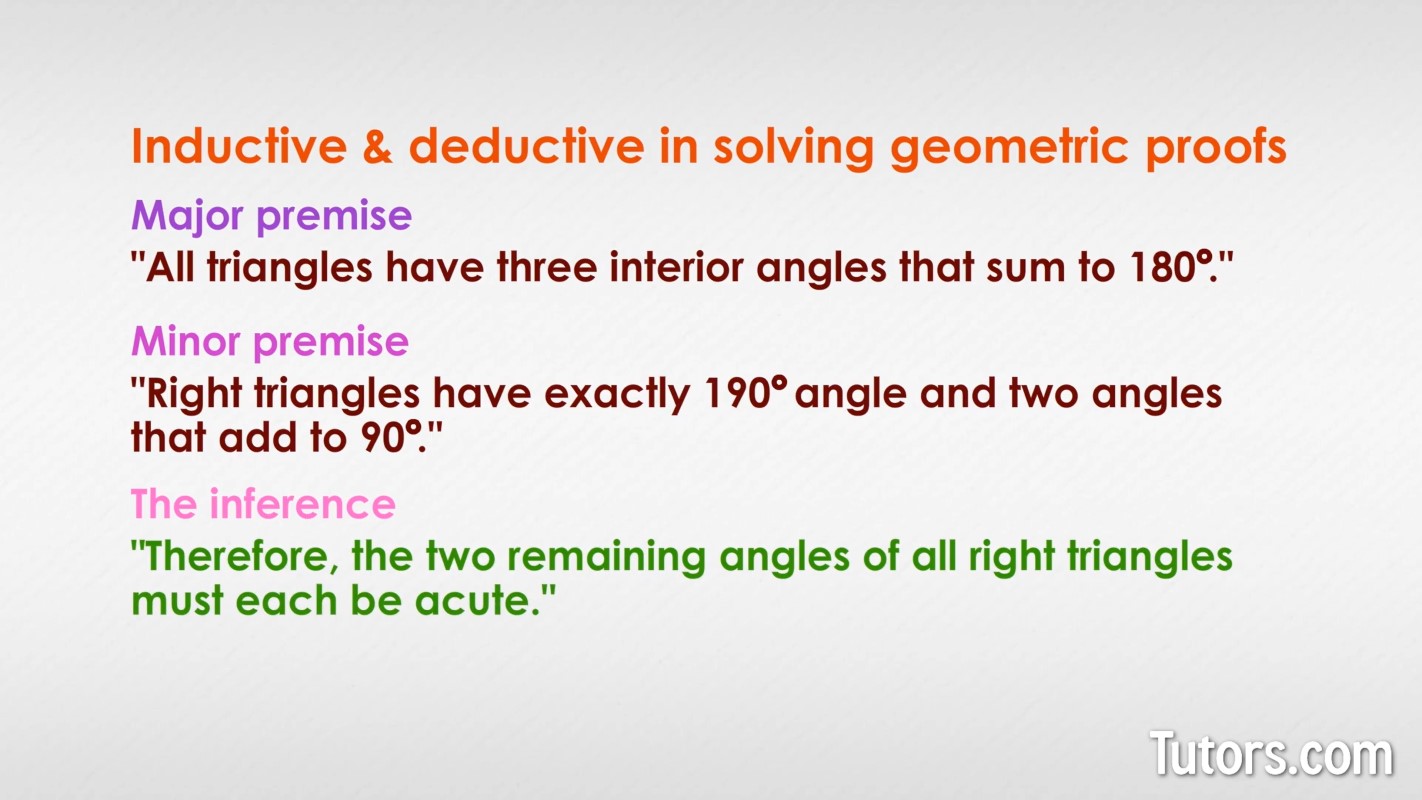 Inductive & deductive in solving geometric proofs

Major premise

"All triangles have three interior angles that sum to 180°."

Minor premise

"Right triangles have exactly 190° angle and two angles that add to 90°."

The inference

"Therefore, the two remaining angles of all right triangles must each be acute."

Tutors.com